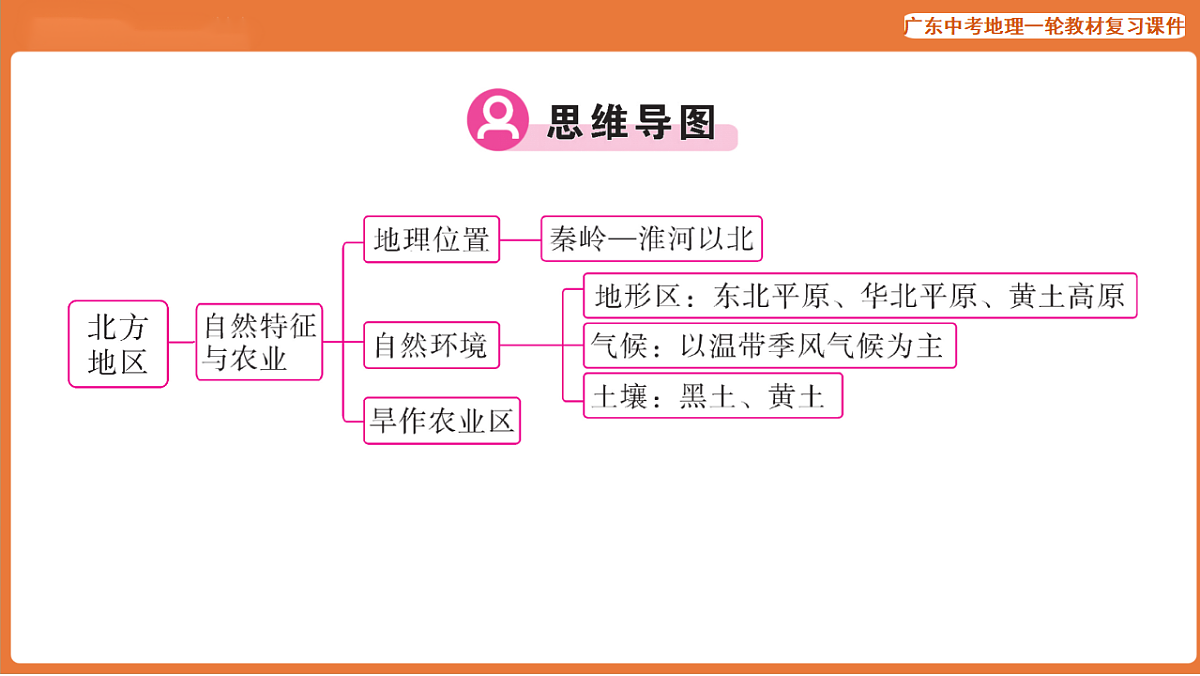 广东中考地理一轮教材复习课件

思维导图

北方地区

自然特征与农业

地理位置

秦岭—淮河以北

自然环境

地形区：东北平原、华北平原、黄土高原

气候：以温带季风气候为主

土壤：黑土、黄土

旱作农业区